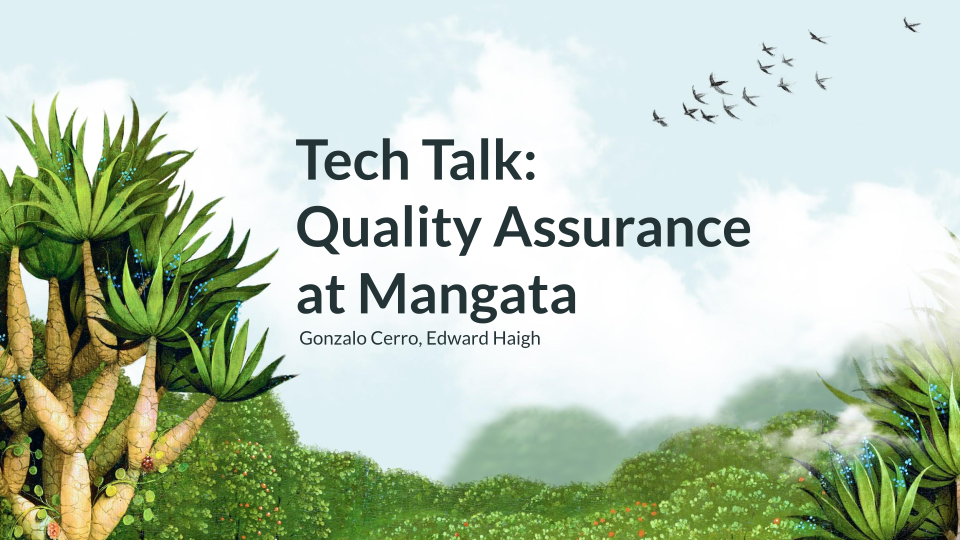 Tech Talk:
Quality Assurance at Mangata

Gonzalo Cerro, Edward Haigh